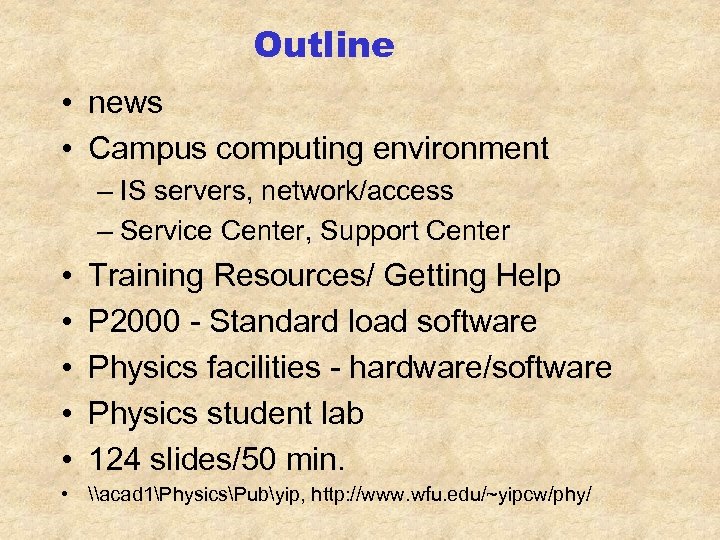 Outline

• news
• Campus computing environment
– IS servers, network/access
– Service Center, Support Center
• Training Resources/ Getting Help
• P2000 - Standard load software
• Physics facilities - hardware/software
• Physics student lab
• 124 slides/50 min.
• \\acad1\Physics\Pub\yip, http://www.wfu.edu/~yipcw/phy/